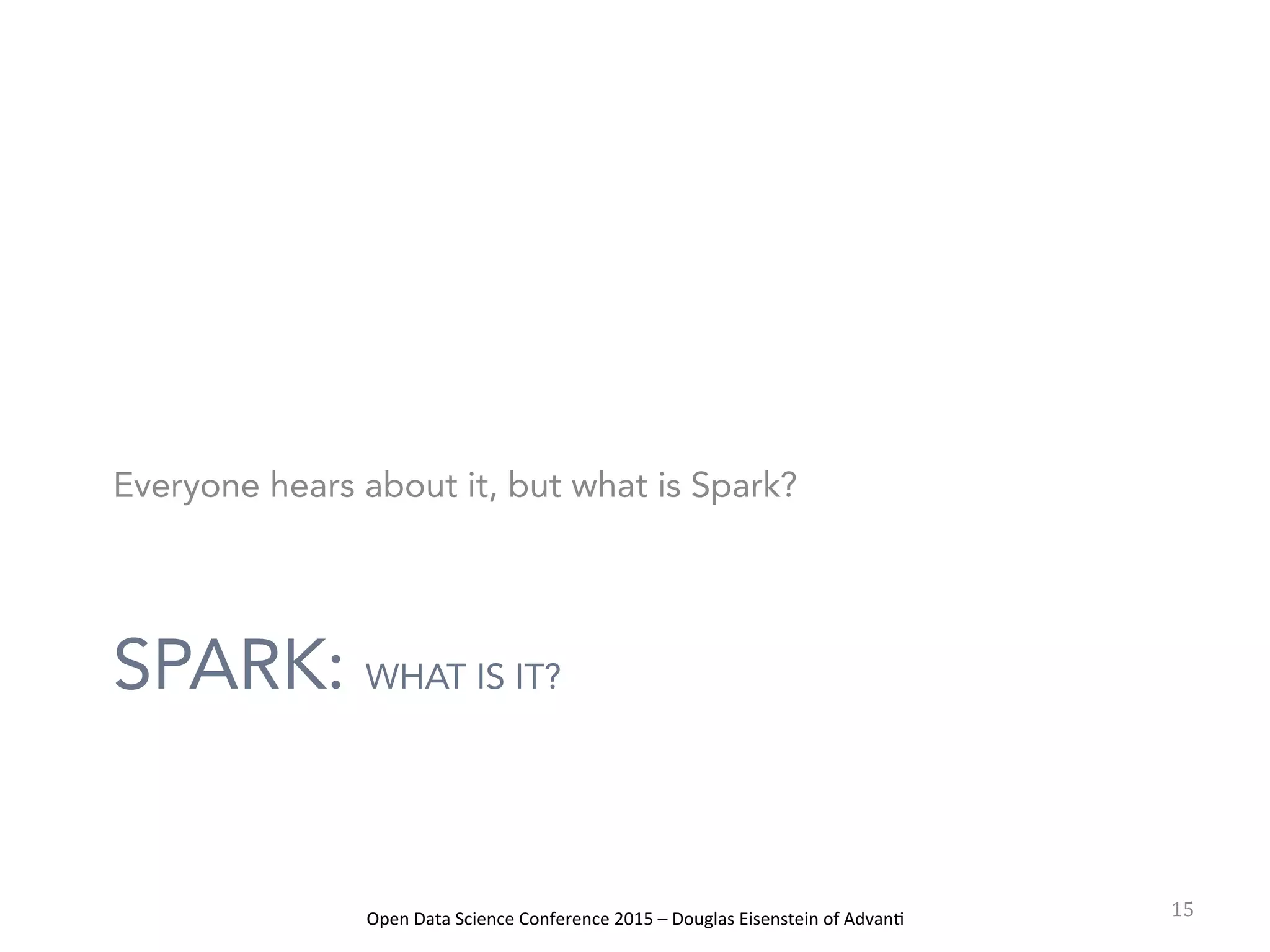 Everyone hears about it, but what is Spark?

SPARK: WHAT IS IT?

Open Data Science Conference 2015 – Douglas Eisenstein of Advanti

15